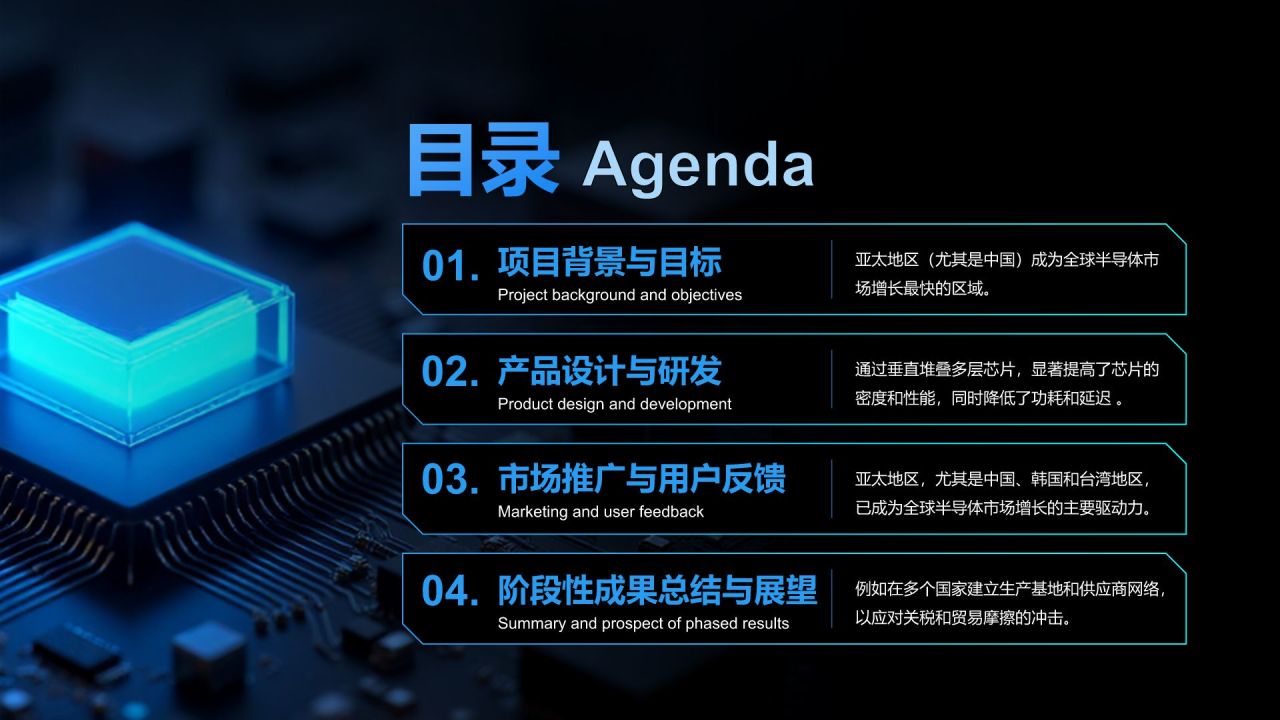 目录 Agenda

01. 项目背景与目标
Project background and objectives

亚太地区（尤其是中国）成为全球半导体市场增长最快的区域。

02. 产品设计与研发
Product design and development

通过垂直堆叠多层芯片，显著提高了芯片的密度和性能，同时降低了功耗和延迟 。

03. 市场推广与用户反馈
Marketing and user feedback

亚太地区，尤其是中国、韩国和台湾地区，已成为全球半导体市场增长的主要驱动力。

04. 阶段性成果总结与展望
Summary and prospect of phased results

例如在多个国家建立生产基地和供应商网络，以应对关税和贸易摩擦的冲击。